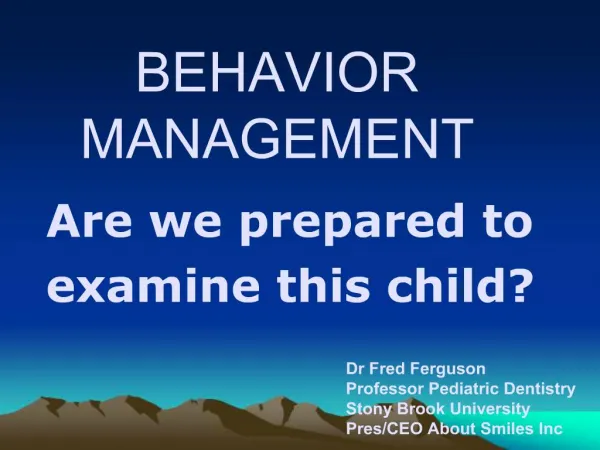 BEHAVIOR MANAGEMENT

Are we prepared to examine this child?

Dr Fred Ferguson
Professor Pediatric Dentistry
Stony Brook University
Pres/CEO About Smiles Inc